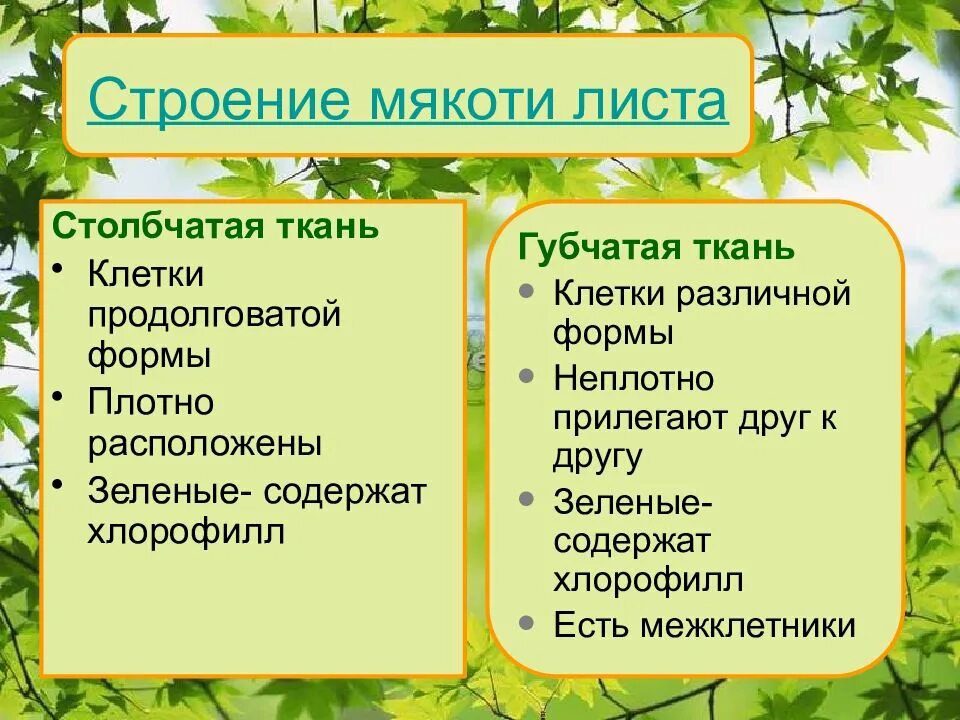 Строение мякоти листа

Столбчатая ткань
• Клетки продолговатой формы
• Плотно расположены
• Зеленые- содержат хлорофилл

Губчатая ткань
• Клетки различной формы
• Неплотно прилегают друг к другу
• Зеленые- содержат хлорофилл
• Есть межклетники